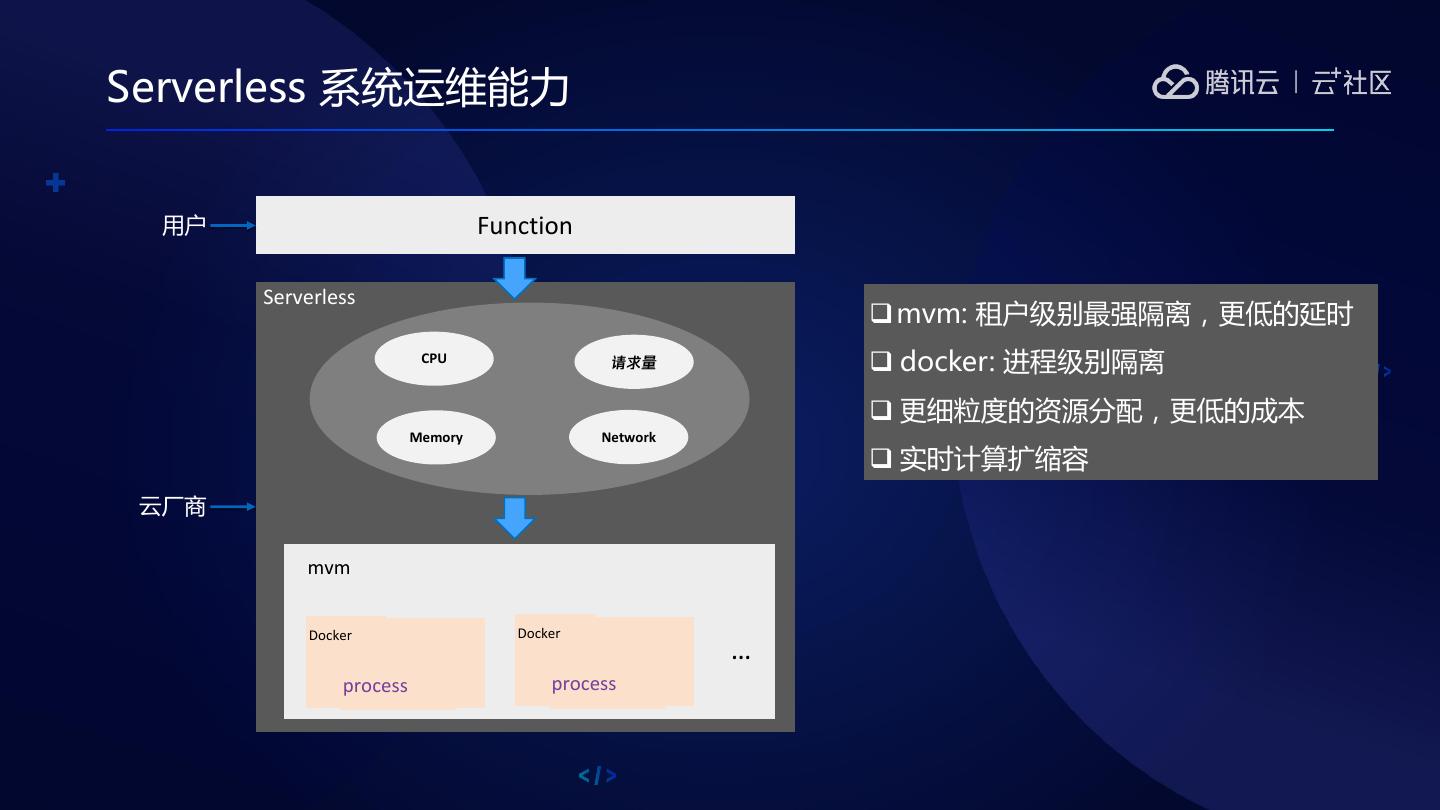 Serverless 系统运维能力

腾讯云 | 云+社区

用户

Function

Serverless

CPU

请求量

Memory

Network

云厂商

mvm

Docker

process

Docker

process

...

❑ mvm: 租户级别最强隔离，更低的延时
❑ docker: 进程级别隔离
❑ 更细粒度的资源分配，更低的成本
❑ 实时计算扩缩容

</>